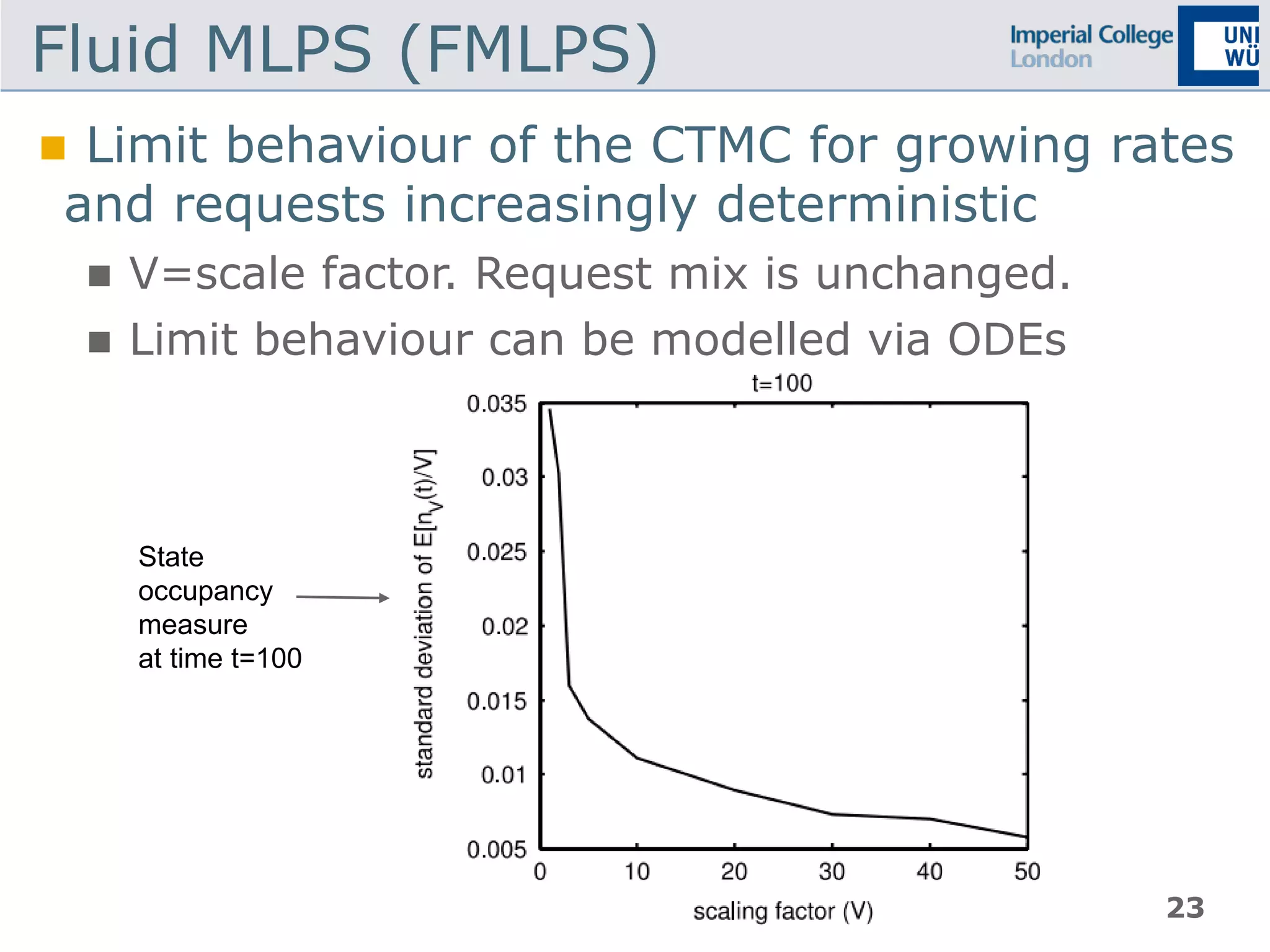 Fluid MLPS (FMLPS)

Imperial College London

UNI WÜ

Limit behaviour of the CTMC for growing rates and requests increasingly deterministic

V=scale factor. Request mix is unchanged.

Limit behaviour can be modelled via ODEs

State occupancy measure at time t=100

t=100

standard deviation of $E[n_V(t)/V]$

0.035
0.03
0.025
0.02
0.015
0.01
0.005

0 10 20 30 40 50

scaling factor (V)

23